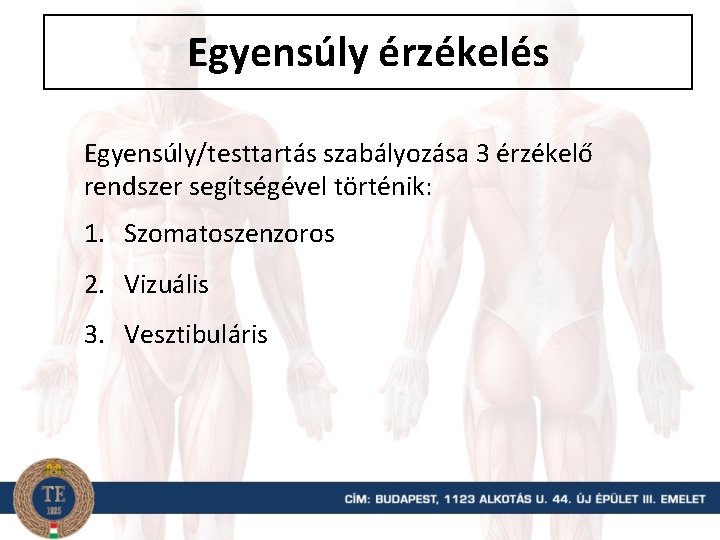 Egyensúly érzékelés

Egyensúly/testtartás szabályozása 3 érzékelő rendszer segítségével történik:

1. Szomatoszenzoros
2. Vizuális
3. Vesztibuláris

TE
1925

CÍM: BUDAPEST, 1123 ALKOTÁS U. 44. ÚJ ÉPÜLET III. EMELET